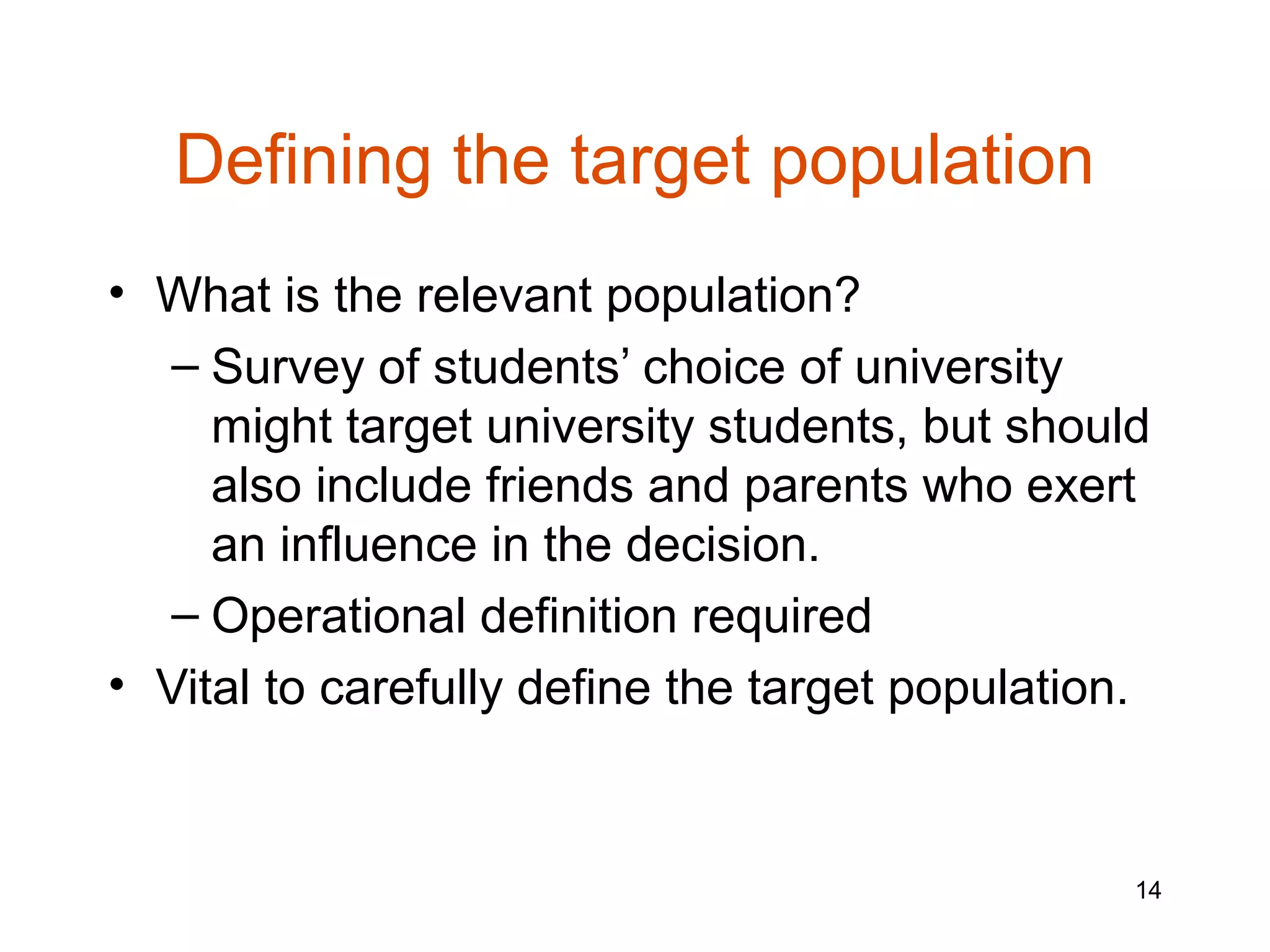 Defining the target population

• What is the relevant population?
– Survey of students’ choice of university might target university students, but should also include friends and parents who exert an influence in the decision.
– Operational definition required
• Vital to carefully define the target population.

14